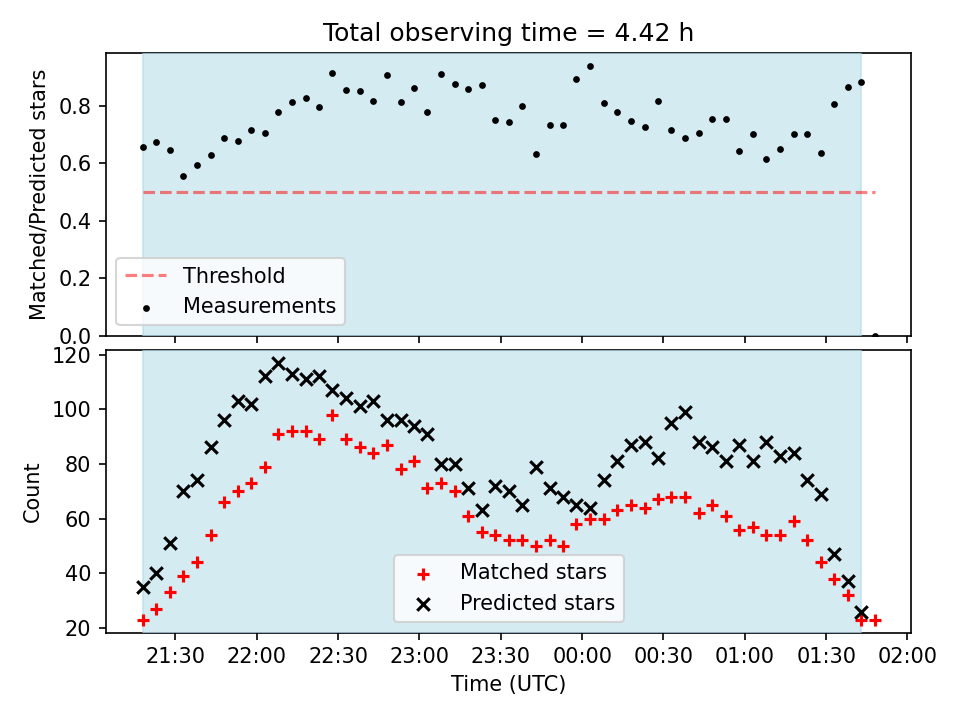 Total observing time = 4.42 h

Matched/Predicted stars

0.8
0.6
0.4
0.2
0.0

Threshold
Measurements

Count

120
100
80
60
40
20

Matched stars
Predicted stars

21:30
22:00
22:30
23:00
23:30
00:00
00:30
01:00
01:30
02:00

Time (UTC)